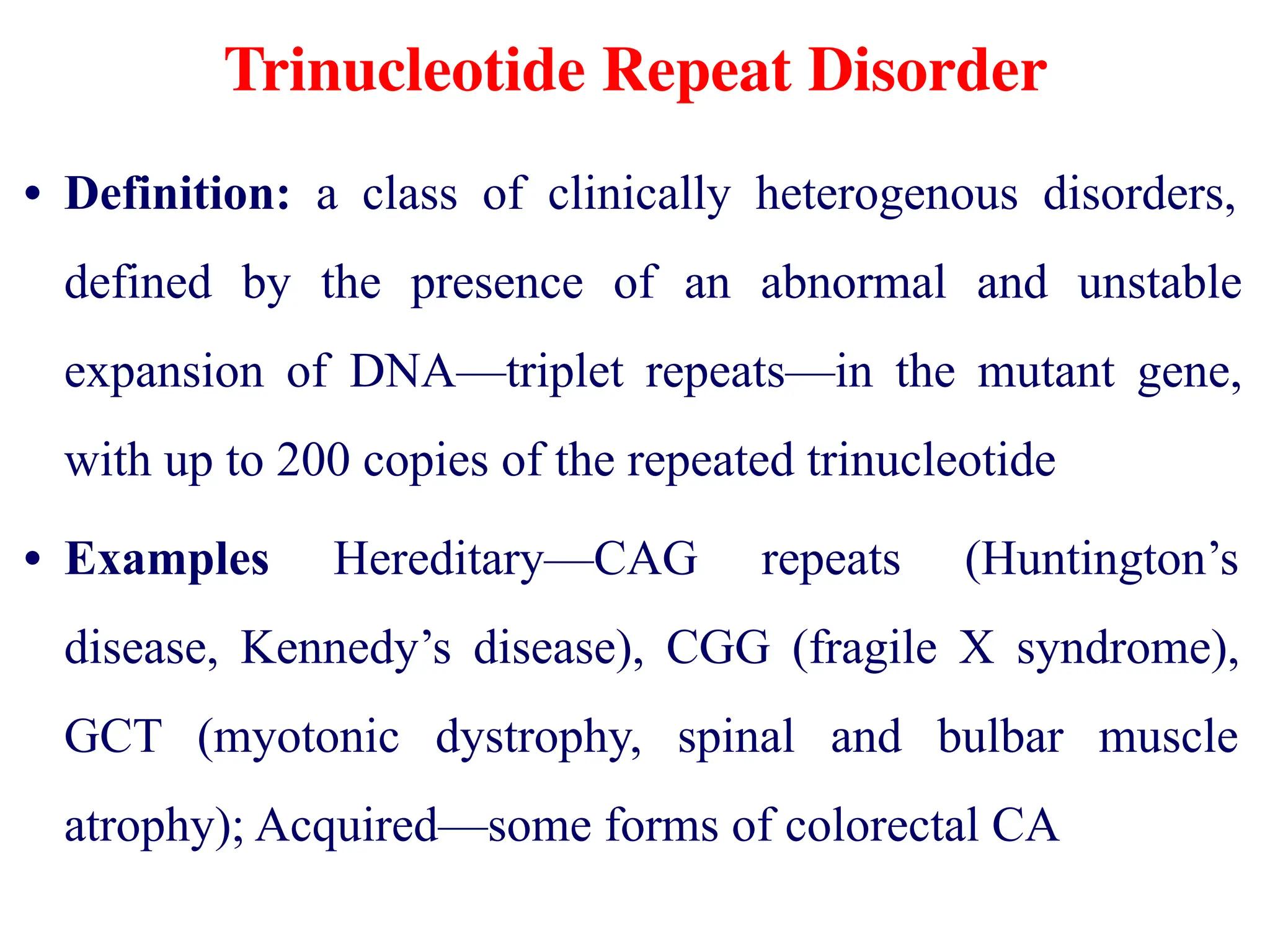 Trinucleotide Repeat Disorder

• Definition: a class of clinically heterogenous disorders, defined by the presence of an abnormal and unstable expansion of DNA—triplet repeats—in the mutant gene, with up to 200 copies of the repeated trinucleotide

• Examples Hereditary—CAG repeats (Huntington's disease, Kennedy's disease), CGG (fragile X syndrome), GCT (myotonic dystrophy, spinal and bulbar muscle atrophy); Acquired—some forms of colorectal CA